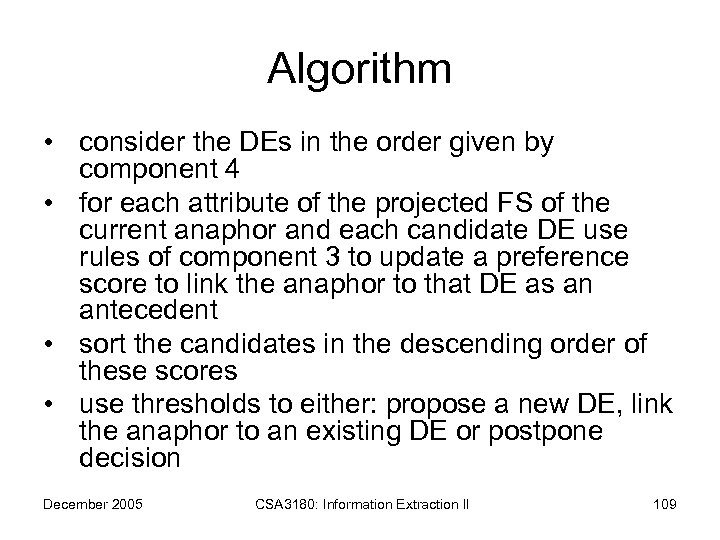 Algorithm

• consider the DEs in the order given by component 4
• for each attribute of the projected FS of the current anaphor and each candidate DE use rules of component 3 to update a preference score to link the anaphor to that DE as an antecedent
• sort the candidates in the descending order of these scores
• use thresholds to either: propose a new DE, link the anaphor to an existing DE or postpone decision

December 2005 CSA3180: Information Extraction II 109